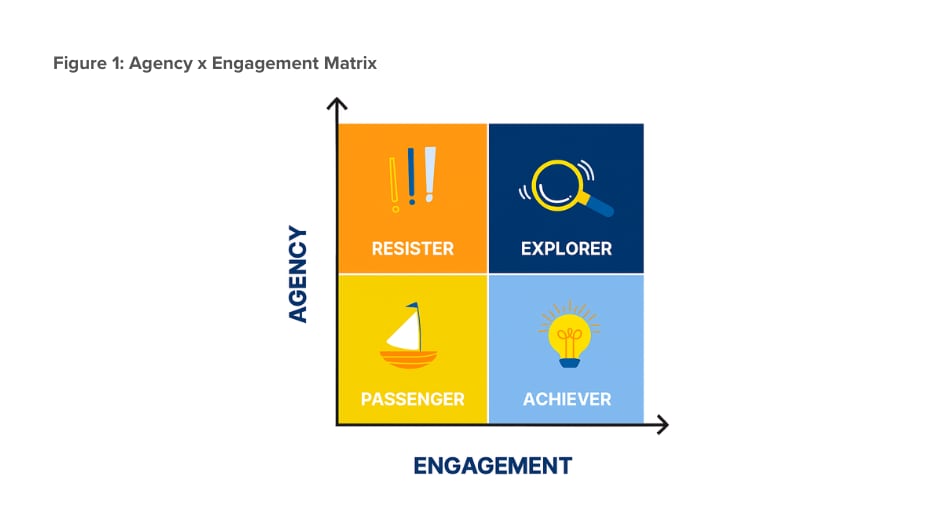 Figure 1: Agency x Engagement Matrix

AGENCY

RESISTER

EXPLORER

PASSENGER

ACHIEVER

ENGAGEMENT